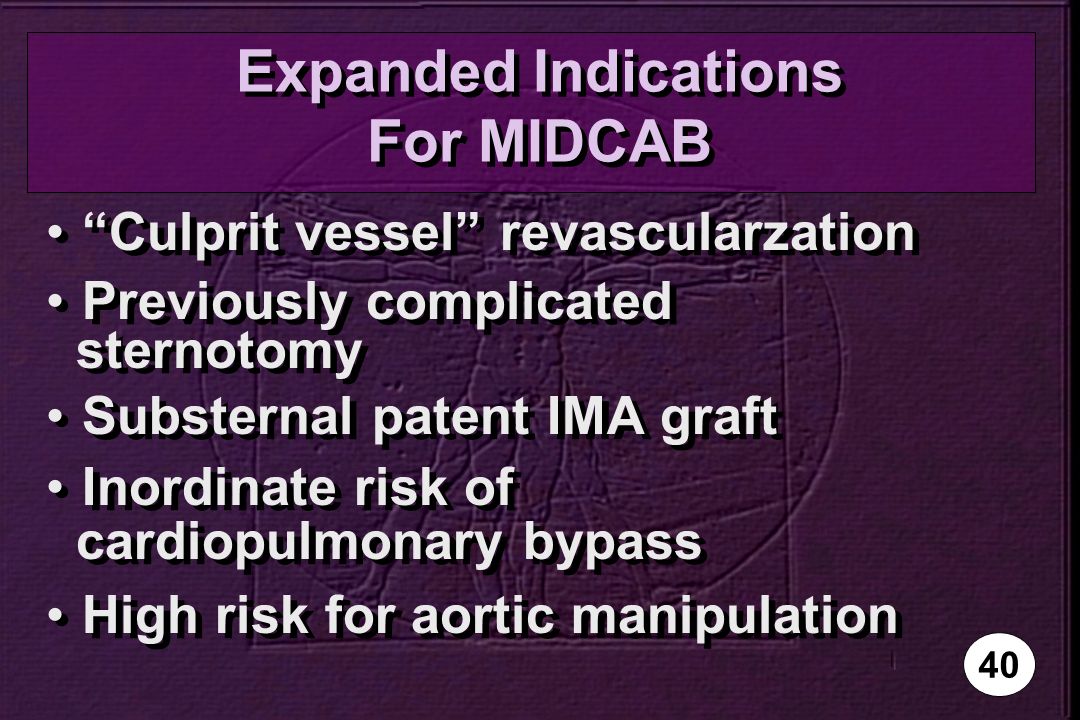 Expanded Indications For MIDCAB

• “Culprit vessel” revascularzation

• Previously complicated sternotomy

• Substernal patent IMA graft

• Inordinate risk of cardiopulmonary bypass

• High risk for aortic manipulation

40